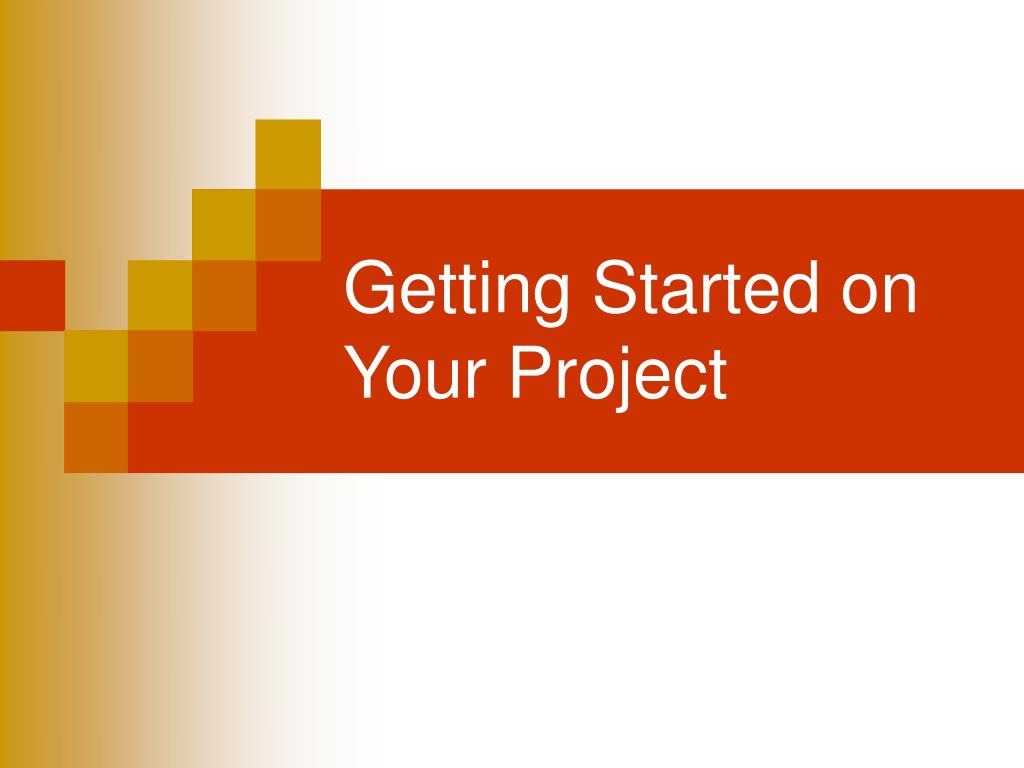 Getting Started on Your Project